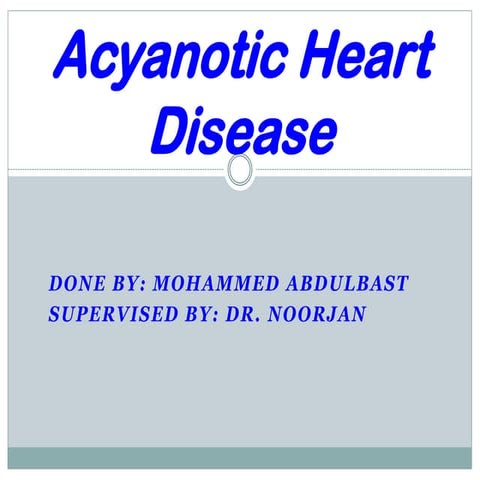 Acyanotic Heart Disease

DONE BY: MOHAMMED ABDULBAST
SUPERVISED BY: DR. NOORJAN